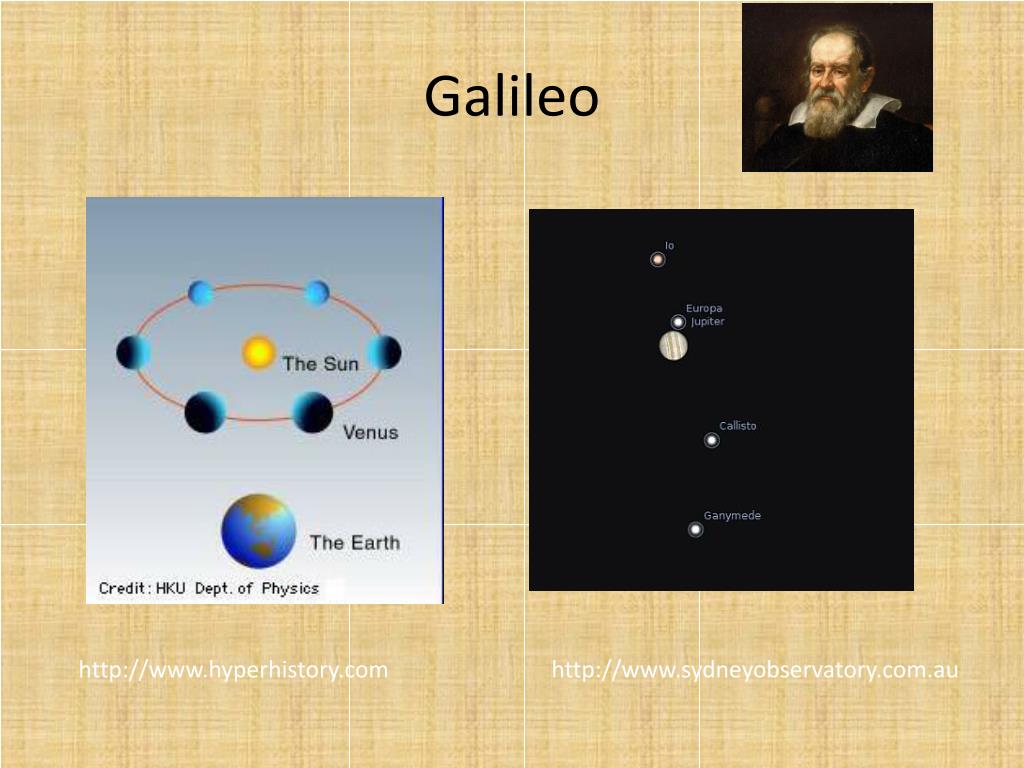 Galileo

The Sun

Venus

The Earth

Credit: HKU Dept. of Physics

Io

Europa

Jupiter

Callisto

Ganymede

http://www.hyperhistory.com

http://www.sydneyobservatory.com.au